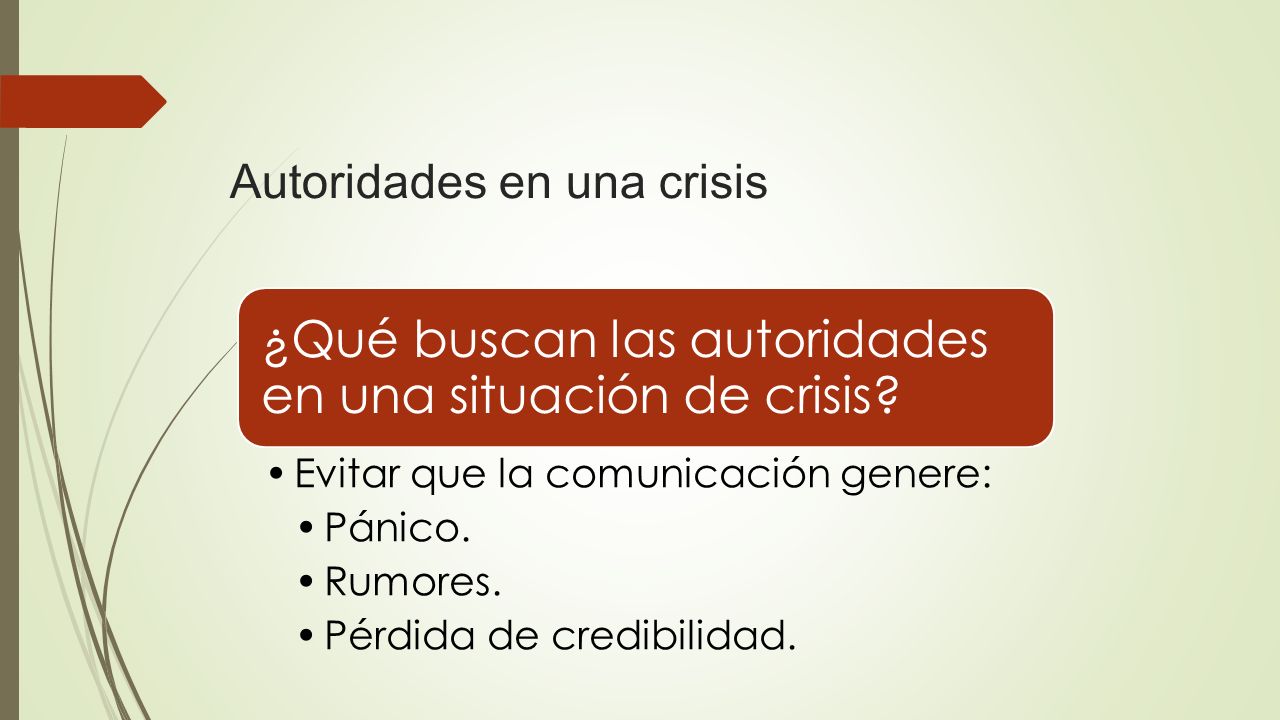 Autoridades en una crisis

¿Qué buscan las autoridades en una situación de crisis?

• Evitar que la comunicación genere:
  • Pánico.
  • Rumores.
  • Pérdida de credibilidad.